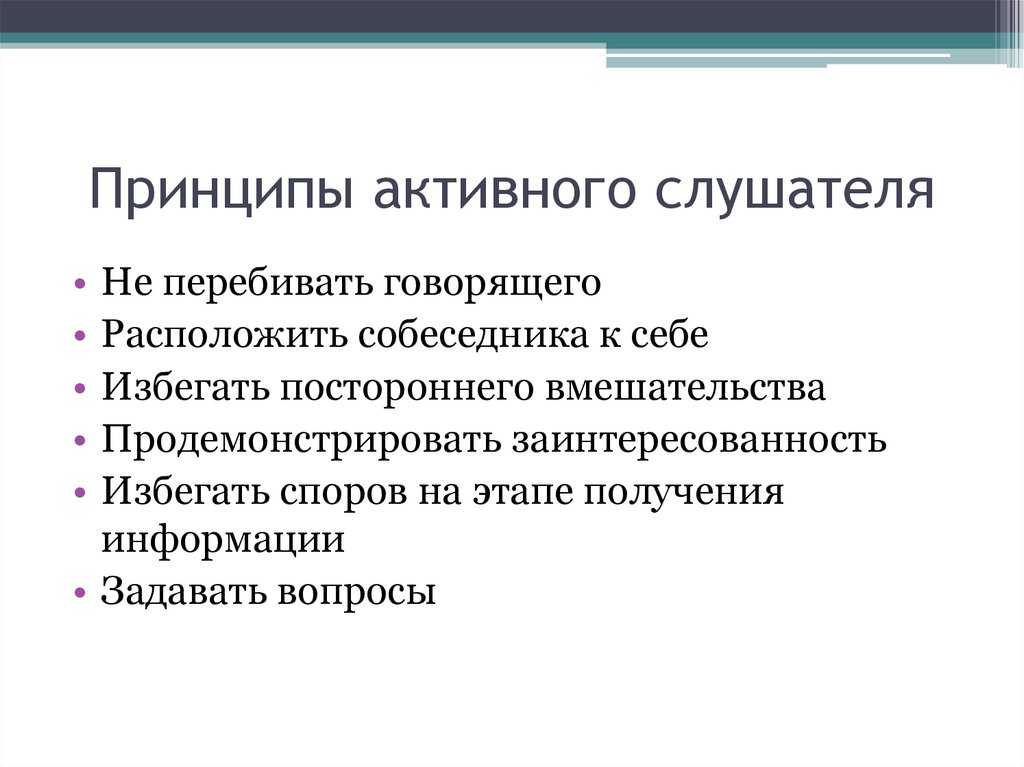 Принципы активного слушателя

• Не перебивать говорящего
• Расположить собеседника к себе
• Избегать постороннего вмешательства
• Продемонстрировать заинтересованность
• Избегать споров на этапе получения информации
• Задавать вопросы